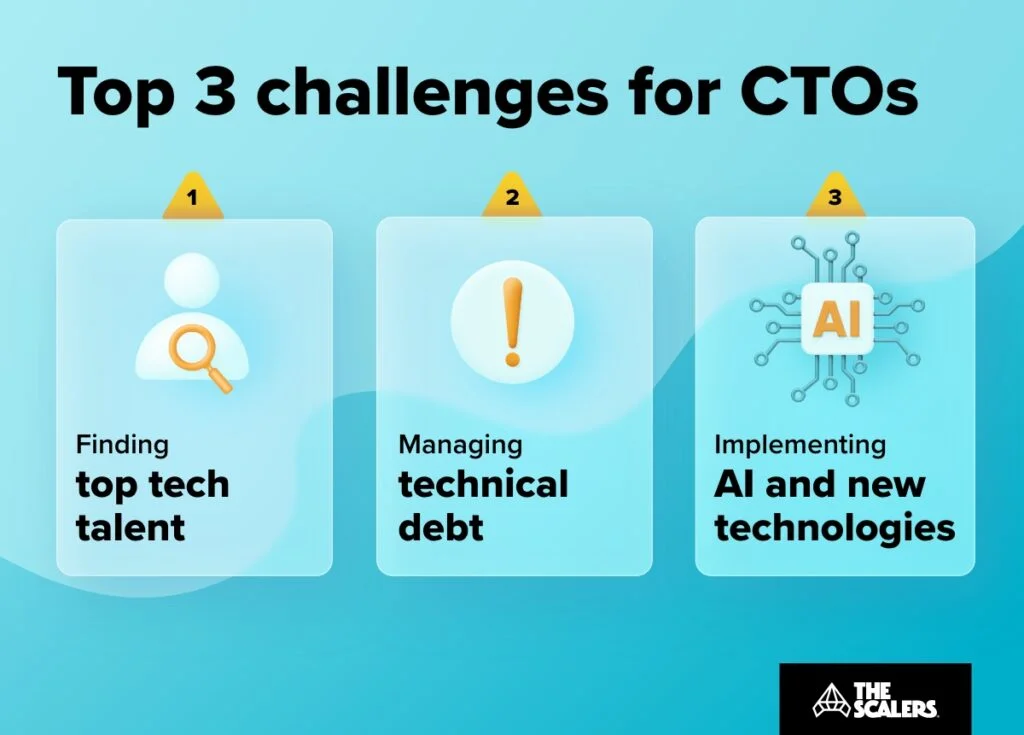 Top 3 challenges for CTOs

1

Finding
top tech talent

2

!

Managing
technical debt

3

AI

Implementing
AI and new technologies

THE SCALERS